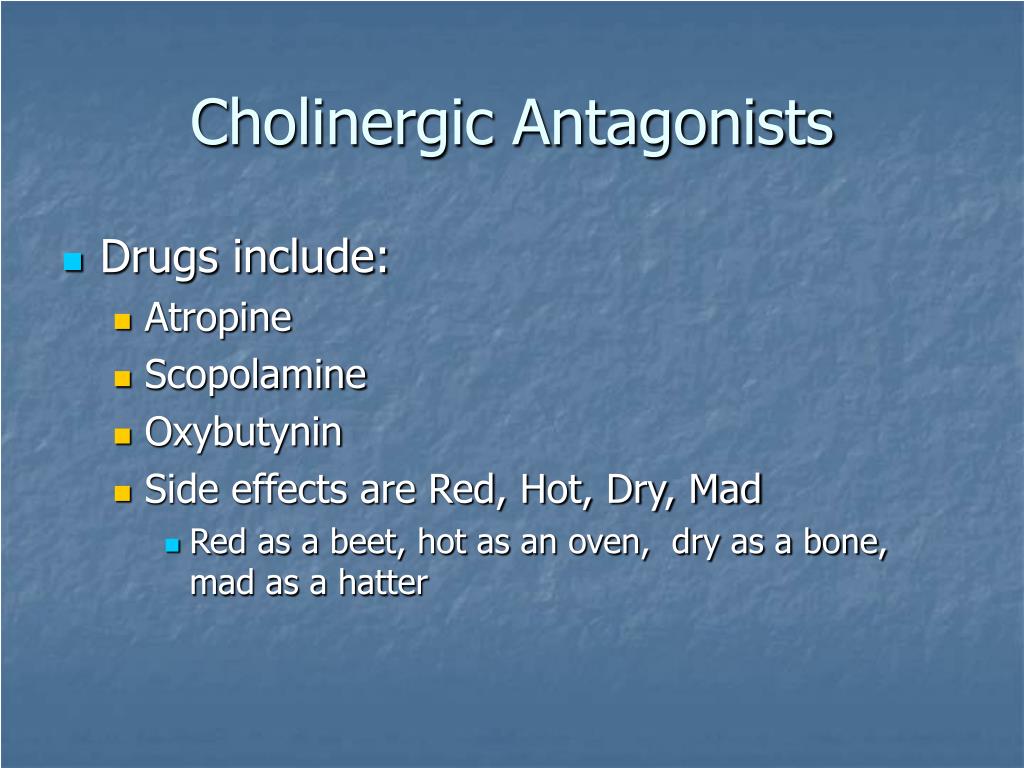 Cholinergic Antagonists

Drugs include:
Atropine
Scopolamine
Oxybutynin
Side effects are Red, Hot, Dry, Mad
Red as a beet, hot as an oven,  dry as a bone, mad as a hatter